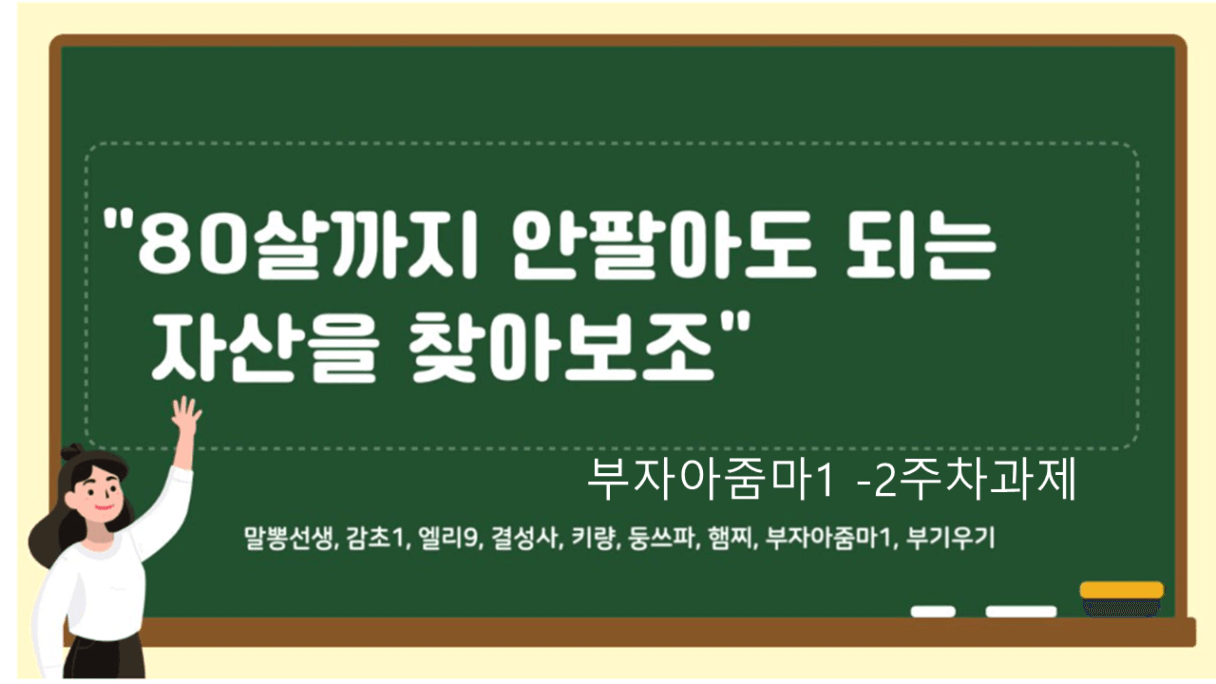 "80살까지 안팔아도 되는 자산을 찾아보조"

부자아줌마1 -2주차과제

말뽕선생, 감초1, 엘리9, 결성사, 키량, 둥쓰파, 햄찌, 부자아줌마1, 부기우기